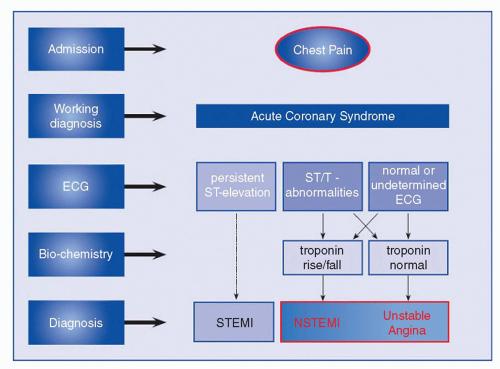 Admission

Chest Pain

Working diagnosis

Acute Coronary Syndrome

ECG

persistent ST-elevation

ST/T - abnormalities

normal or undetermined ECG

Bio-chemistry

troponin rise/fall

troponin normal

Diagnosis

STEMI

NSTEMI

Unstable Angina